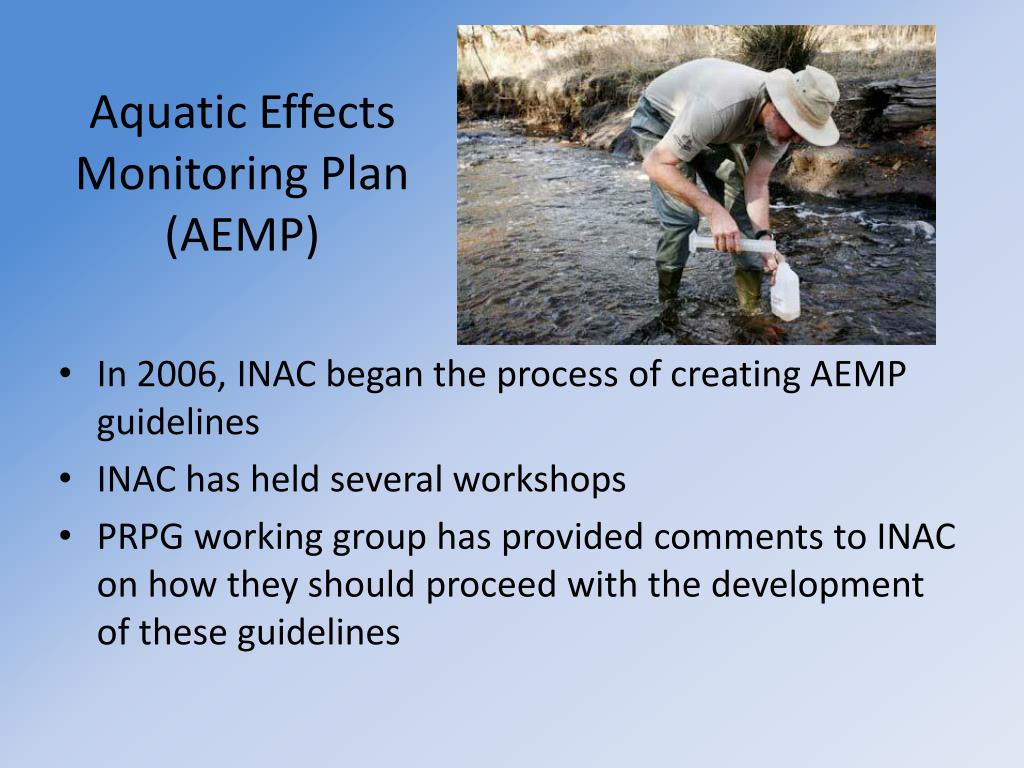 Aquatic Effects Monitoring Plan (AEMP)

• In 2006, INAC began the process of creating AEMP guidelines
• INAC has held several workshops
• PRPG working group has provided comments to INAC on how they should proceed with the development of these guidelines